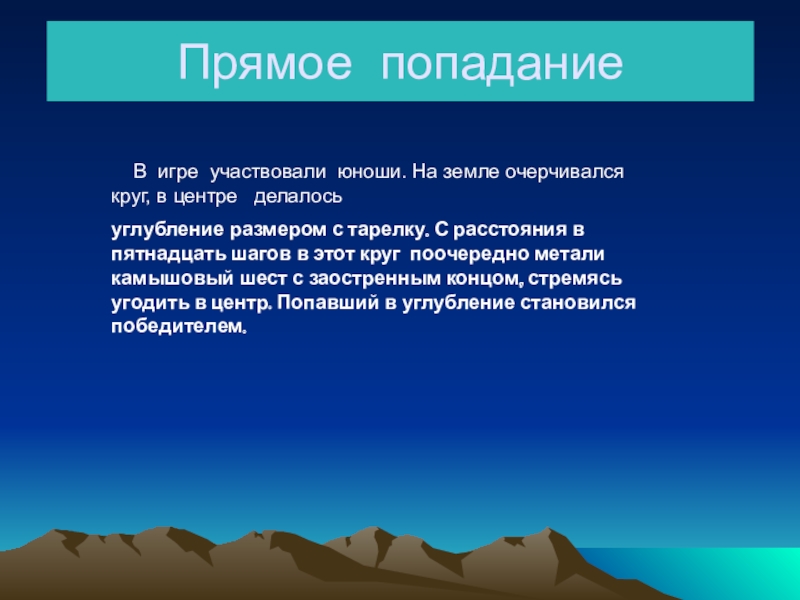 Прямое попадание

В игре участвовали юноши. На земле очерчивался круг, в центре делалось

углубление размером с тарелку. С расстояния в пятнадцать шагов в этот круг поочередно метали камышовый шест с заостренным концом, стремясь угодить в центр. Попавший в углубление становился победителем.